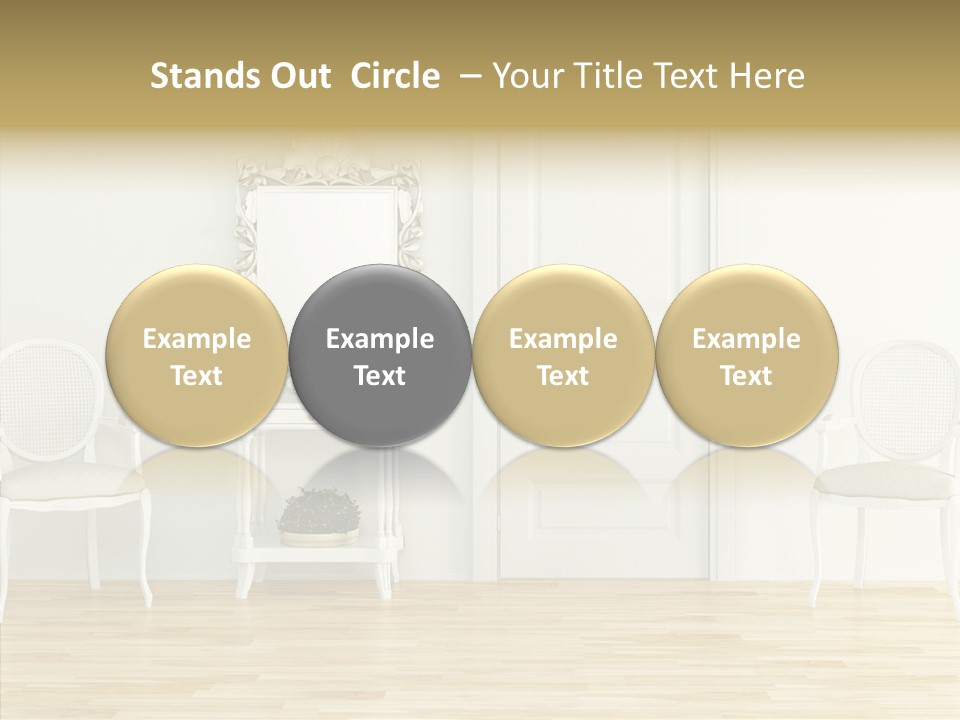 Stands Out Circle – Your Title Text Here

Example Text

Example Text

Example Text

Example Text